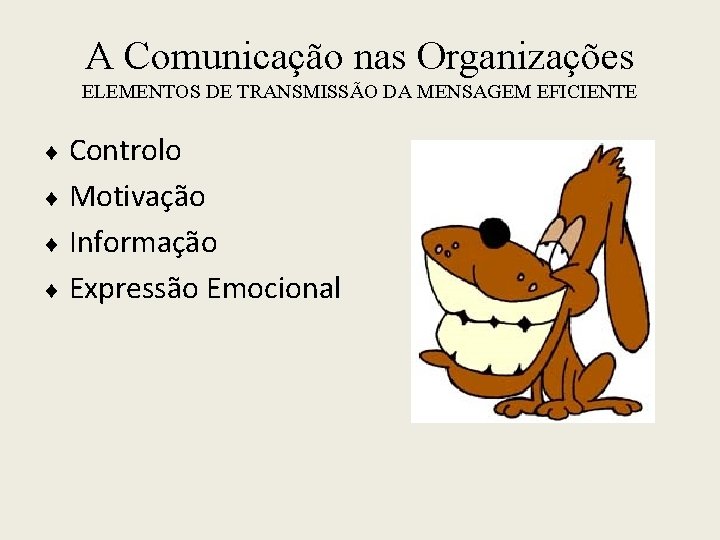 A Comunicação nas Organizações
ELEMENTOS DE TRANSMISSÃO DA MENSAGEM EFICIENTE

♦ Controlo
♦ Motivação
♦ Informação
♦ Expressão Emocional